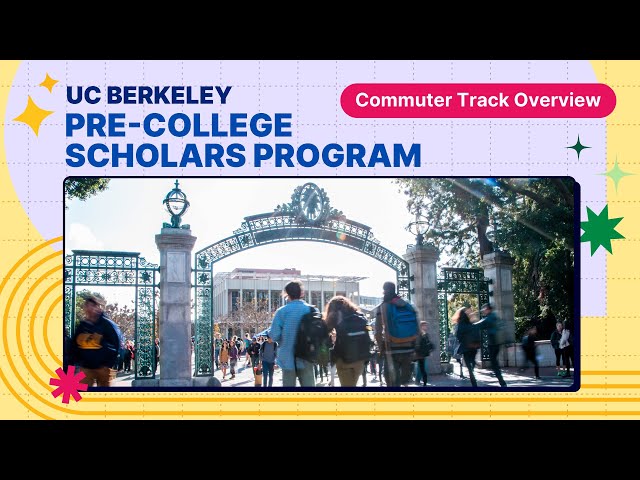 UC BERKELEY
PRE-COLLEGE SCHOLARS PROGRAM

Commuter Track Overview